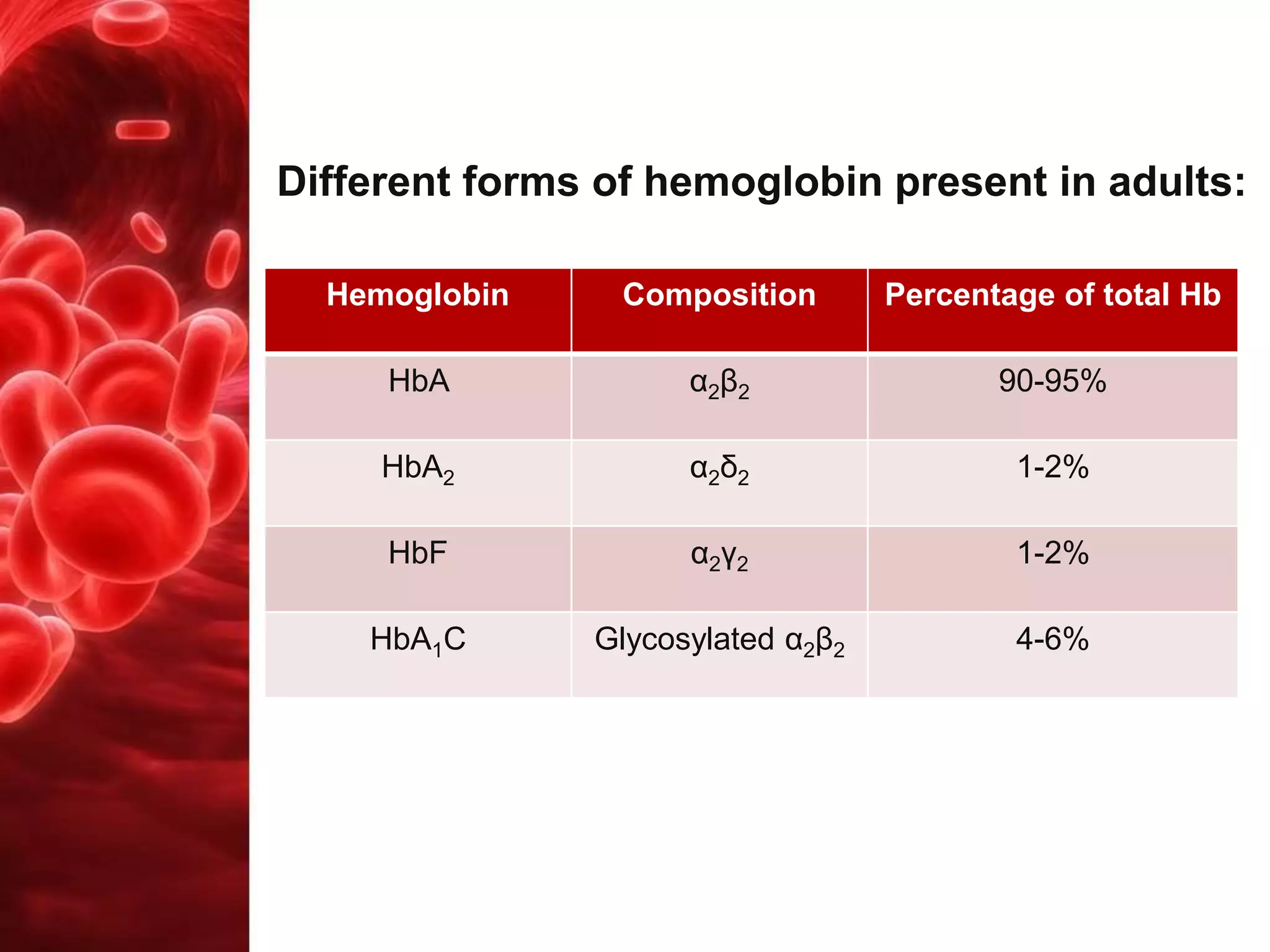 Different forms of hemoglobin present in adults:

| Hemoglobin | Composition | Percentage of total Hb |
|---|---|---|
| HbA | $\alpha_2\beta_2$ | 90-95% |
| $HbA_2$ | $\alpha_2\delta_2$ | 1-2% |
| HbF | $\alpha_2\gamma_2$ | 1-2% |
| $HbA_1C$ | Glycosylated $\alpha_2\beta_2$ | 4-6% |